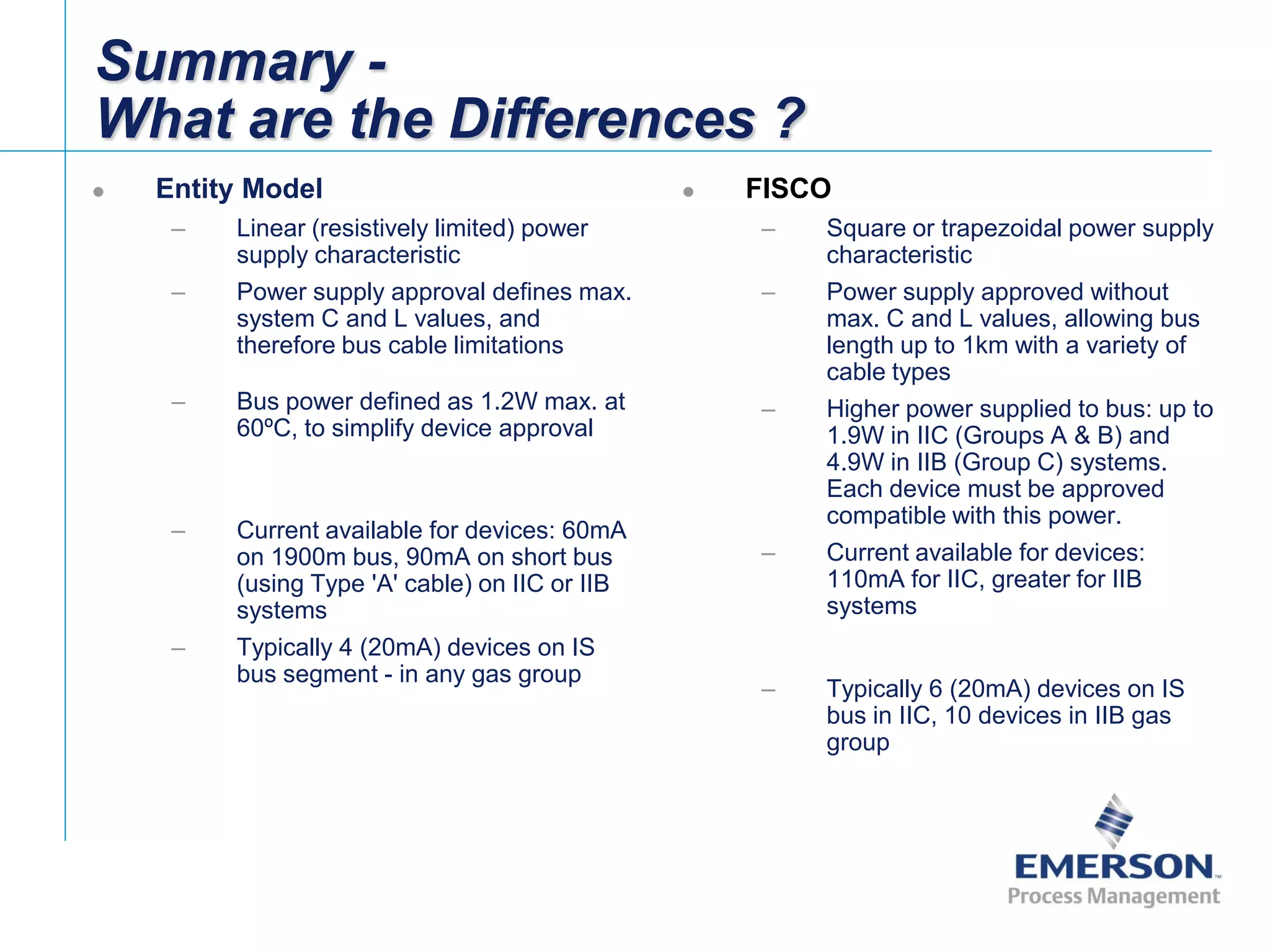 Summary -
What are the Differences ?

• Entity Model
– Linear (resistively limited) power supply characteristic
– Power supply approval defines max. system C and L values, and therefore bus cable limitations
– Bus power defined as 1.2W max. at 60ºC, to simplify device approval
– Current available for devices: 60mA on 1900m bus, 90mA on short bus (using Type 'A' cable) on IIC or IIB systems
– Typically 4 (20mA) devices on IS bus segment - in any gas group

• FISCO
– Square or trapezoidal power supply characteristic
– Power supply approved without max. C and L values, allowing bus length up to 1km with a variety of cable types
– Higher power supplied to bus: up to 1.9W in IIC (Groups A & B) and 4.9W in IIB (Group C) systems. Each device must be approved compatible with this power.
– Current available for devices: 110mA for IIC, greater for IIB systems
– Typically 6 (20mA) devices on IS bus in IIC, 10 devices in IIB gas group

EMERSON™
Process Management